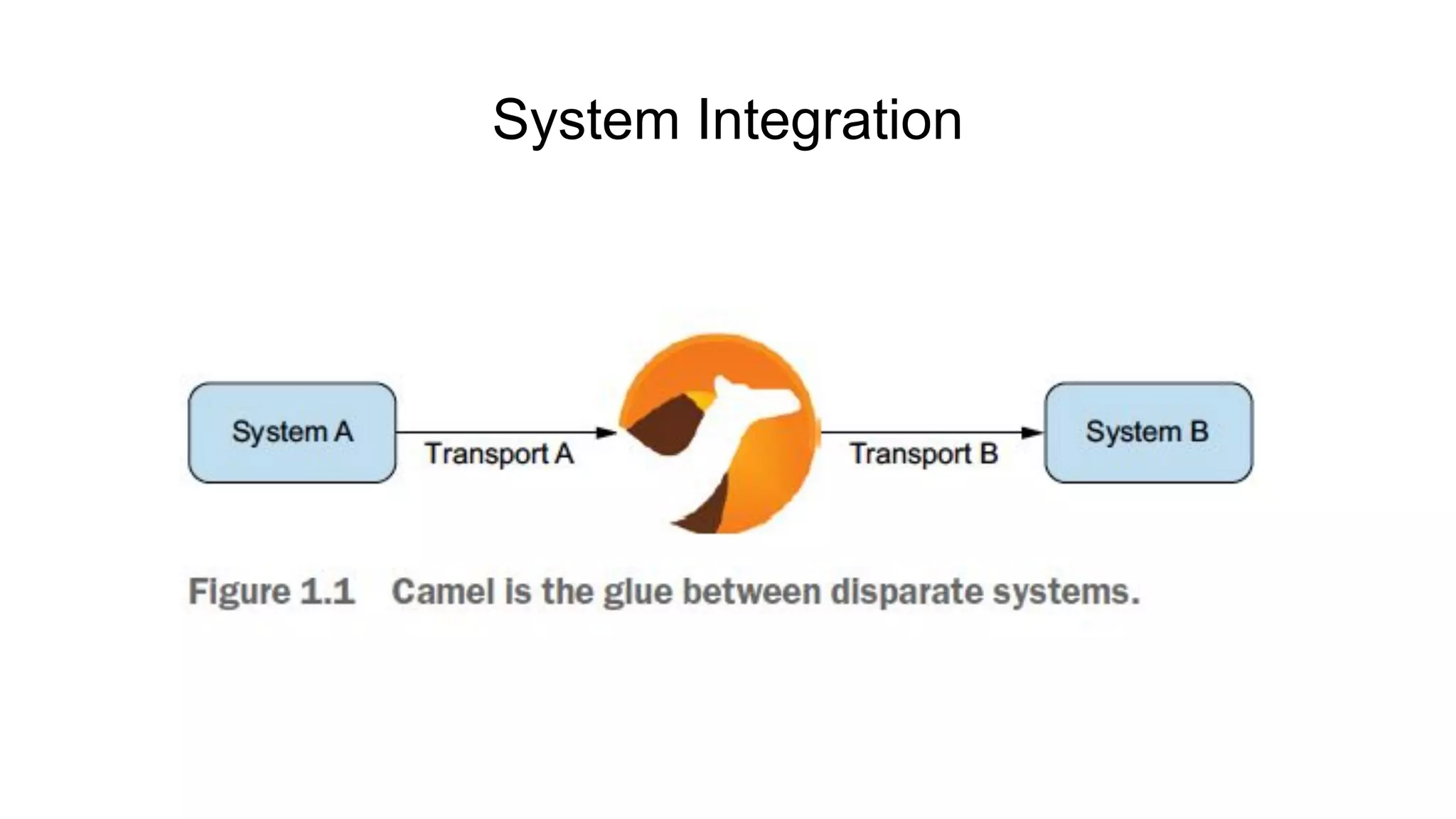 System Integration

System A

Transport A

Transport B

System B

Figure 1.1 Camel is the glue between disparate systems.